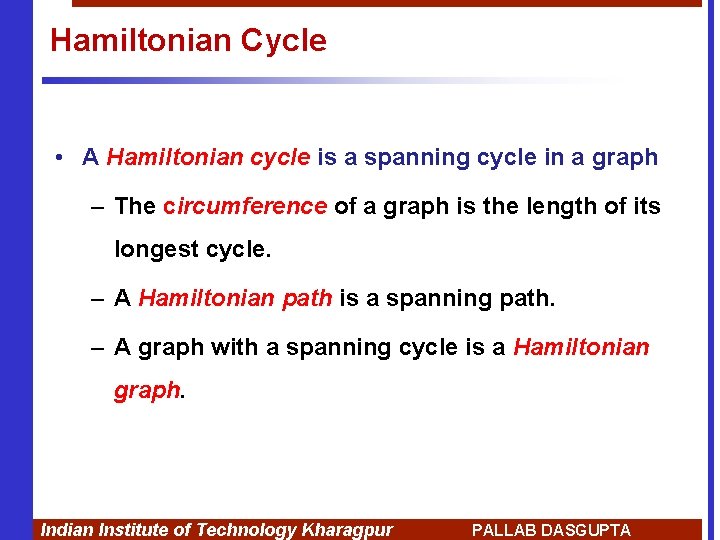 Hamiltonian Cycle

• A Hamiltonian cycle is a spanning cycle in a graph

– The circumference of a graph is the length of its longest cycle.

– A Hamiltonian path is a spanning path.

– A graph with a spanning cycle is a Hamiltonian graph.

Indian Institute of Technology Kharagpur PALLAB DASGUPTA